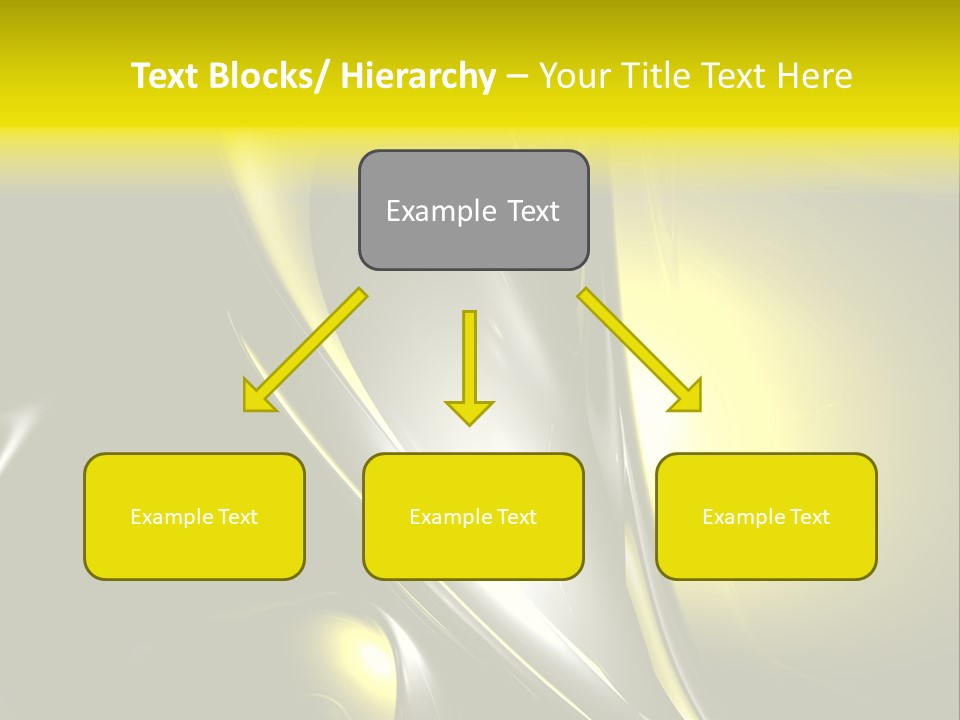 Text Blocks/ Hierarchy – Your Title Text Here

Example Text

Example Text

Example Text

Example Text